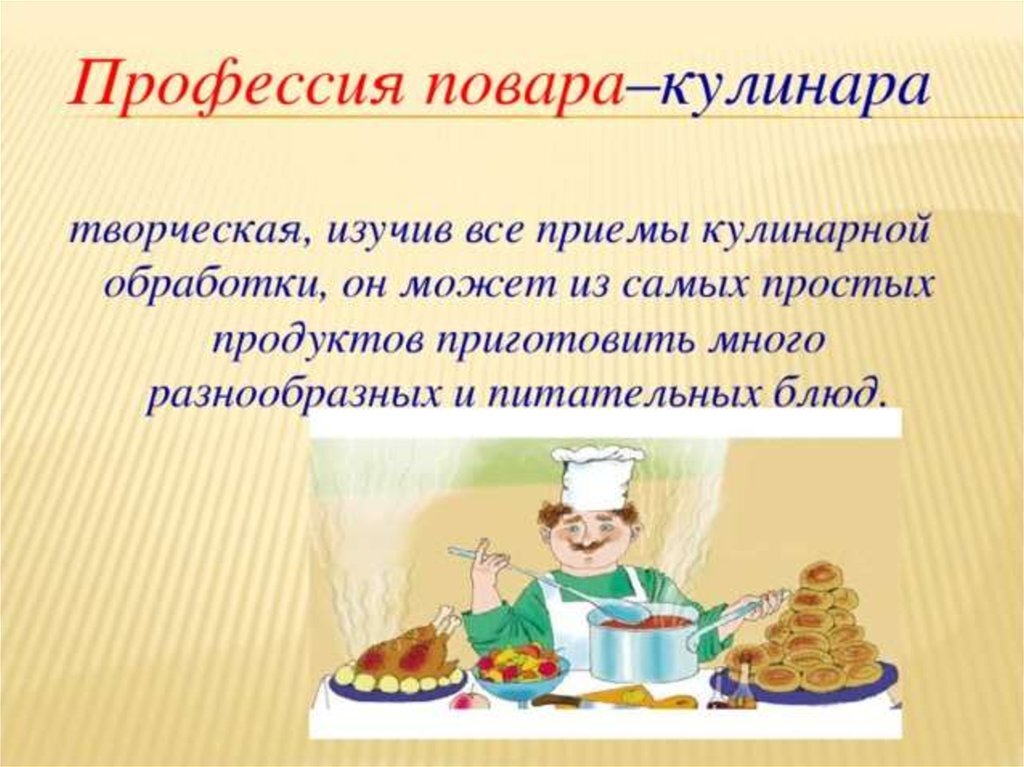 Профессия повара–кулинара

творческая, изучив все приемы кулинарной обработки, он может из самых простых продуктов приготовить много разнообразных и питательных блюд.